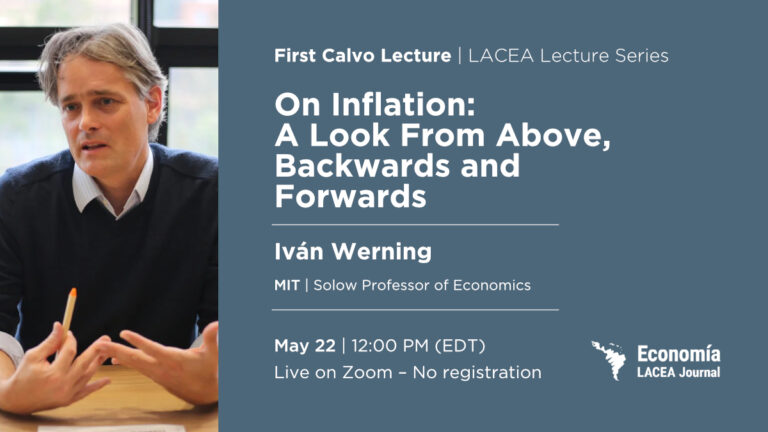 First Calvo Lecture | LACEA Lecture Series

On Inflation: A Look From Above, Backwards and Forwards

Iván Werning

MIT | Solow Professor of Economics

May 22 | 12:00 PM (EDT)
Live on Zoom – No registration

Economía
LACEA Journal